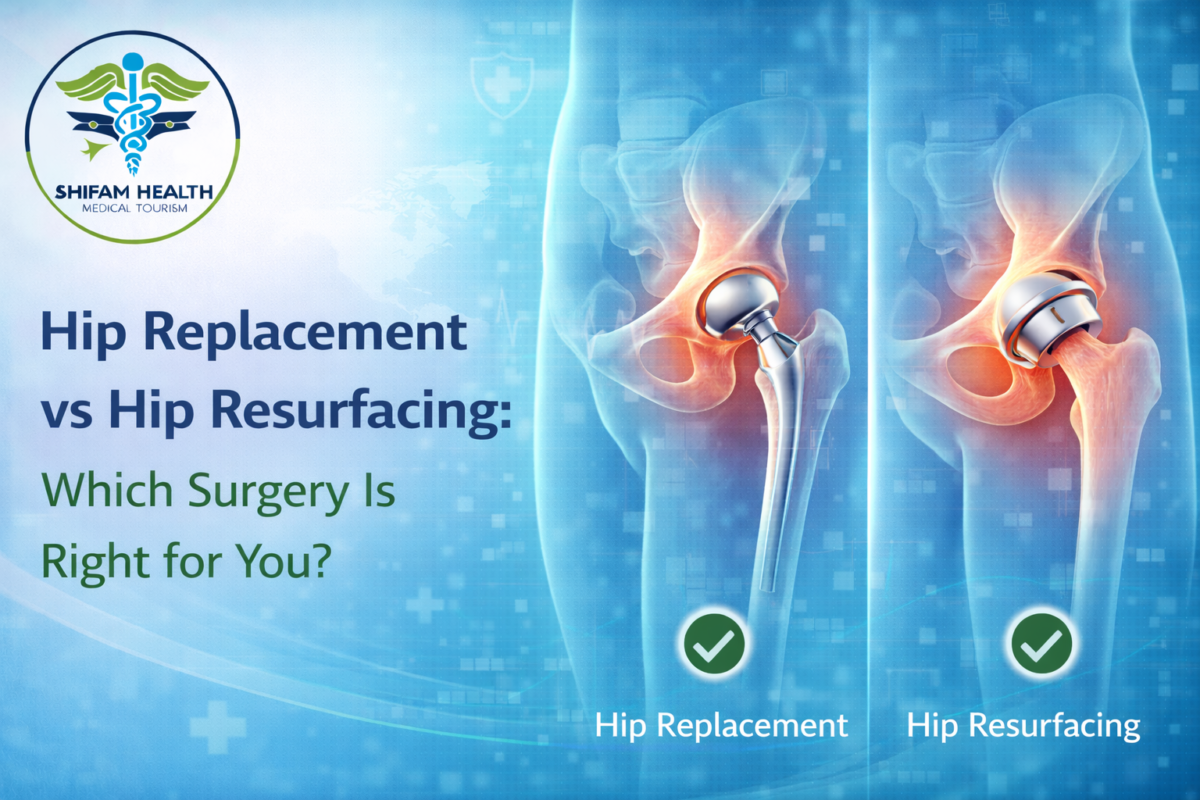 SHIFAM HEALTH
MEDICAL TOURISM

Hip Replacement vs Hip Resurfacing:
Which Surgery Is Right for You?

Hip Replacement

Hip Resurfacing